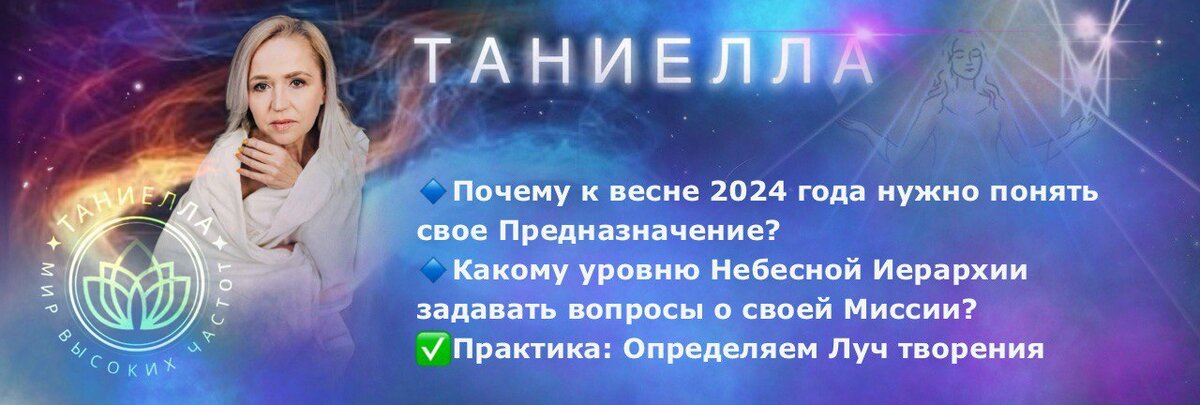 ТАНИЕЛЛА

ТАНИЕЛЛА
МИР ВЫСОКИХ ЧАСТОТ

🔹Почему к весне 2024 года нужно понять свое Предназначение?
🔹Какому уровню Небесной Иерархии задавать вопросы о своей Миссии?
✅Практика: Определяем Луч творения